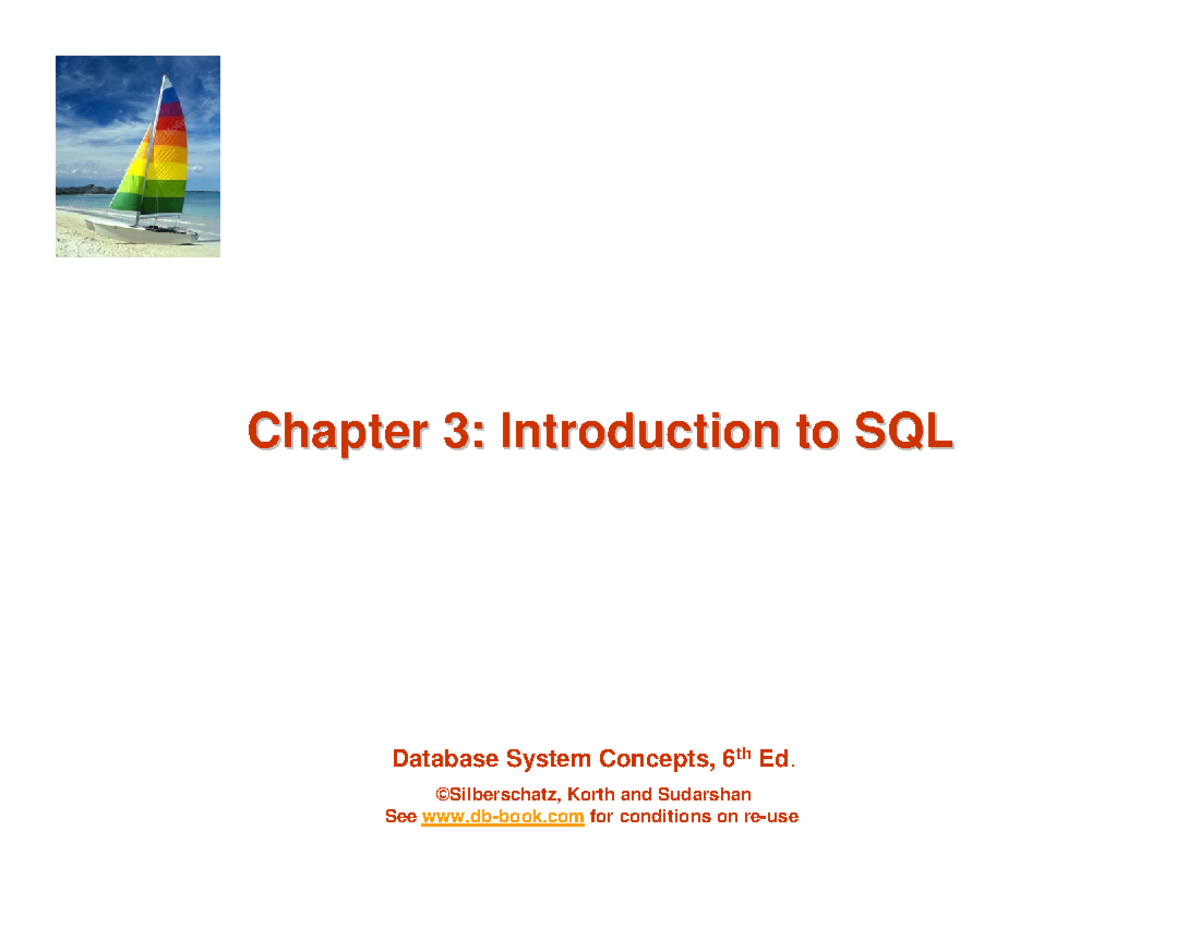 Chapter 3: Introduction to SQL

Database System Concepts, 6$^{th}$ Ed.

©Silberschatz, Korth and Sudarshan
See www.db-book.com for conditions on re-use